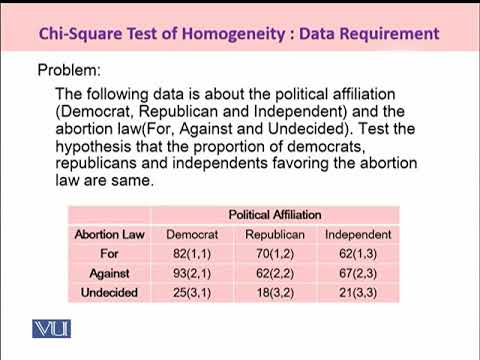 Chi-Square Test of Homogeneity : Data Requirement

Problem:

The following data is about the political affiliation (Democrat, Republican and Independent) and the abortion law(For, Against and Undecided). Test the hypothesis that the proportion of democrats, republicans and independents favoring the abortion law are same.

| | Political Affiliation | | |
|---|---|---|---|
| Abortion Law | Democrat | Republican | Independent |
| For | 82(1,1) | 70(1,2) | 62(1,3) |
| Against | 93(2,1) | 62(2,2) | 67(2,3) |
| Undecided | 25(3,1) | 18(3,2) | 21(3,3) |

VU